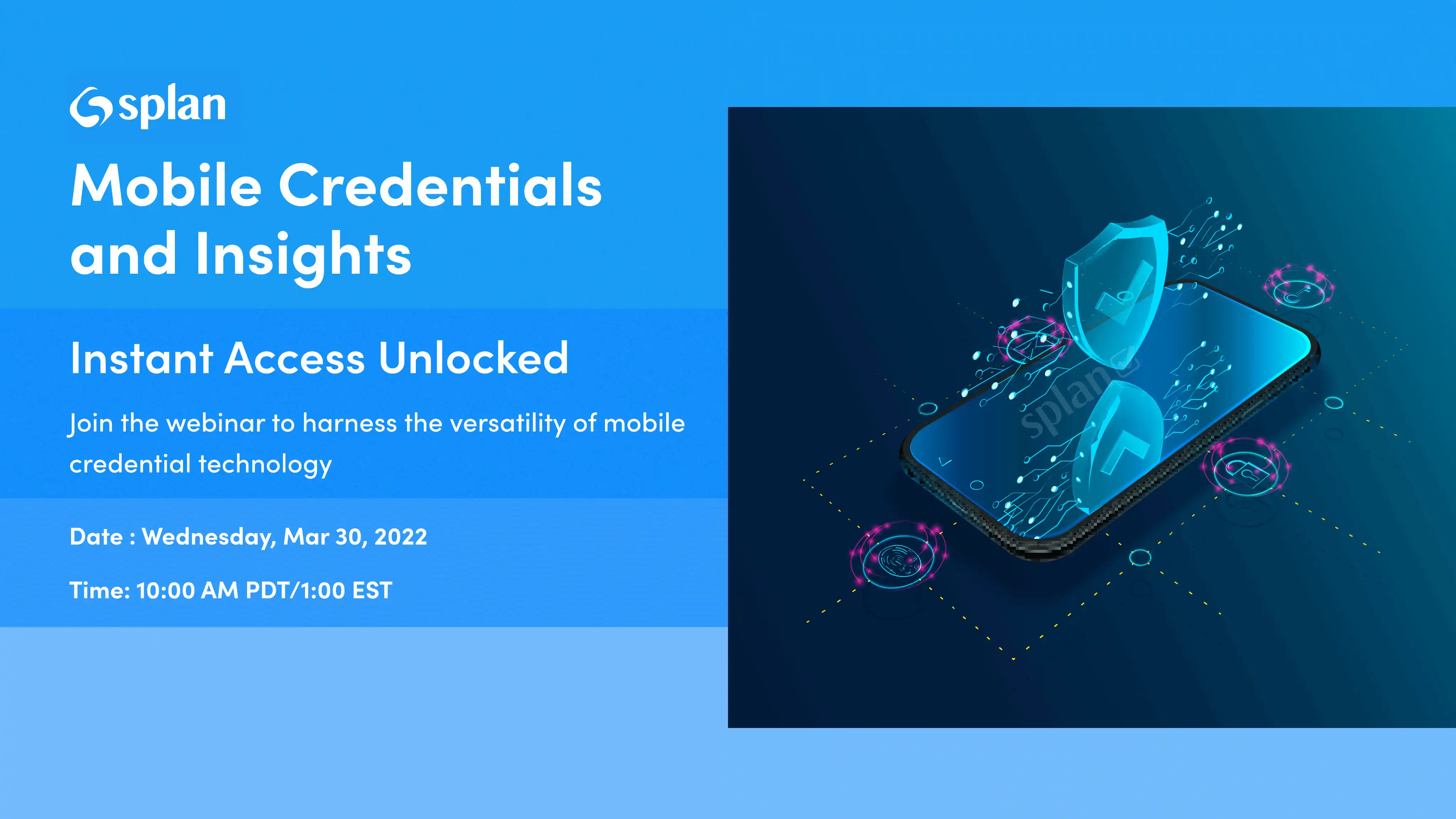 splan

Mobile Credentials and Insights

Instant Access Unlocked

Join the webinar to harness the versatility of mobile credential technology

Date : Wednesday, Mar 30, 2022

Time: 10:00 AM PDT/1:00 EST

splan